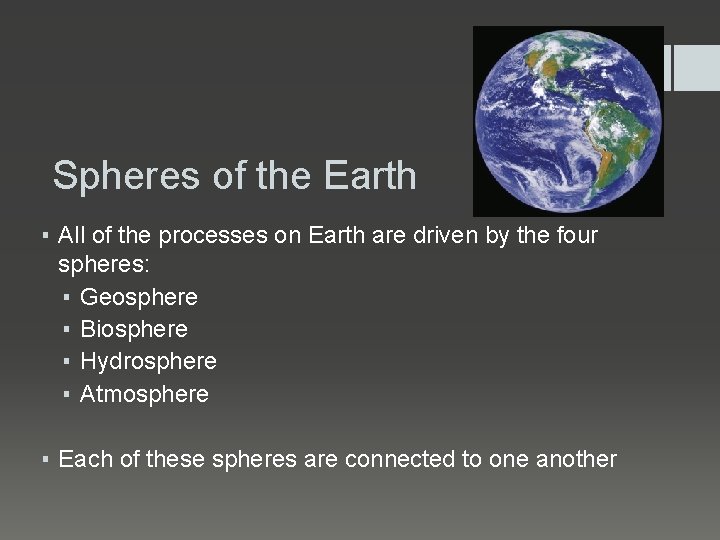 Spheres of the Earth

▪ All of the processes on Earth are driven by the four spheres:
▪ Geosphere
▪ Biosphere
▪ Hydrosphere
▪ Atmosphere

▪ Each of these spheres are connected to one another